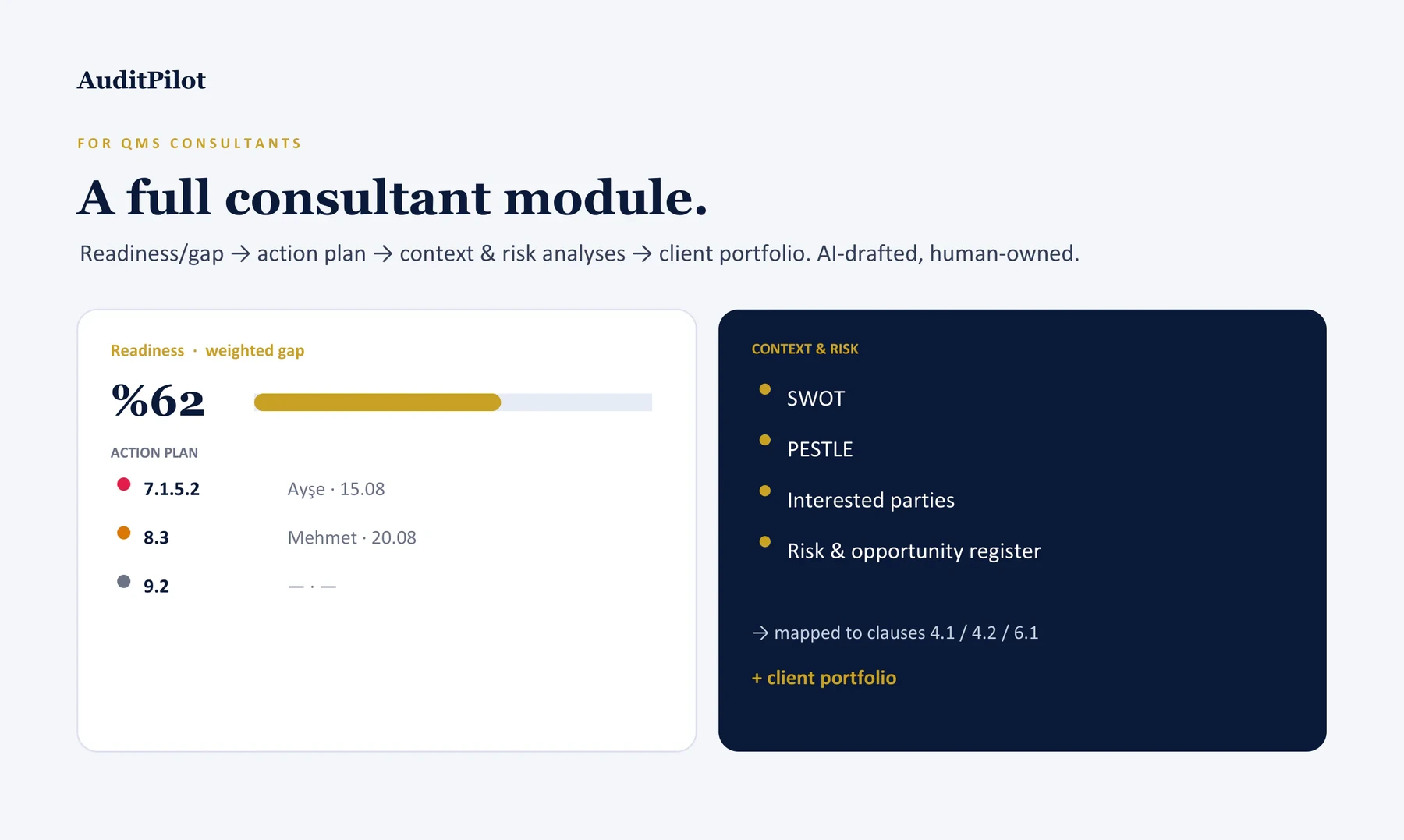 AuditPilot

FOR QMS CONSULTANTS

A full consultant module.

Readiness/gap → action plan → context & risk analyses → client portfolio. AI-drafted, human-owned.

Readiness · weighted gap

%62

ACTION PLAN

7.1.5.2 Ayşe · 15.08

8.3 Mehmet · 20.08

9.2 — · —

CONTEXT & RISK

SWOT

PESTLE

Interested parties

Risk & opportunity register

→ mapped to clauses 4.1 / 4.2 / 6.1

+ client portfolio